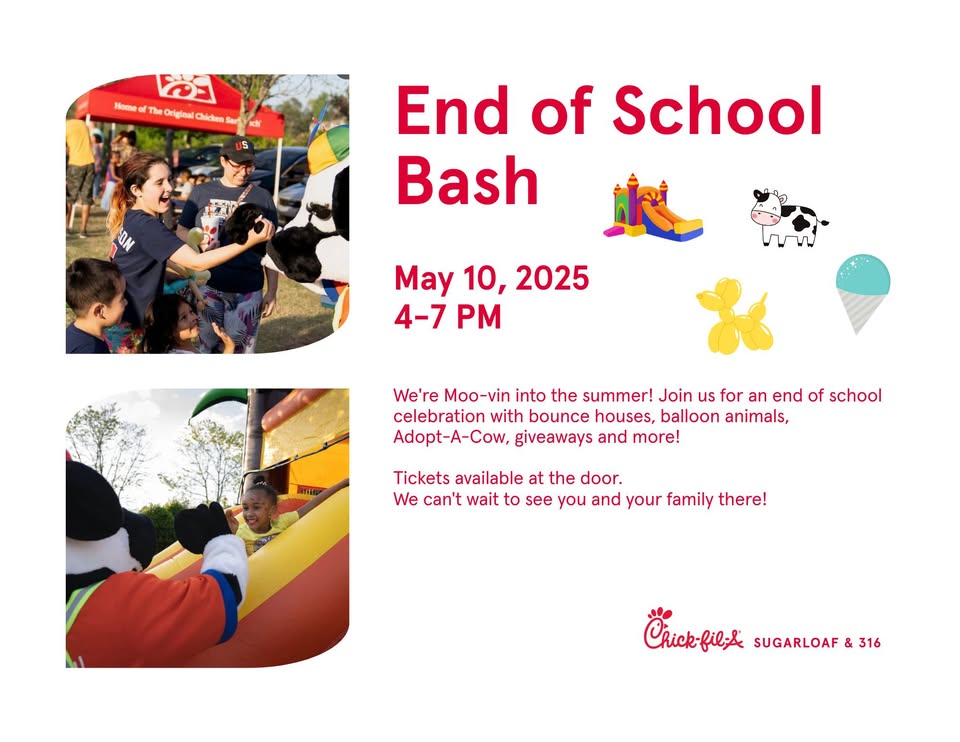 Home of The Original Chicken Sandwich

End of School Bash

May 10, 2025
4-7 PM

We're Moo-vin into the summer! Join us for an end of school celebration with bounce houses, balloon animals, Adopt-A-Cow, giveaways and more!

Tickets available at the door.
We can't wait to see you and your family there!

Chick-fil-A SUGARLOAF & 316